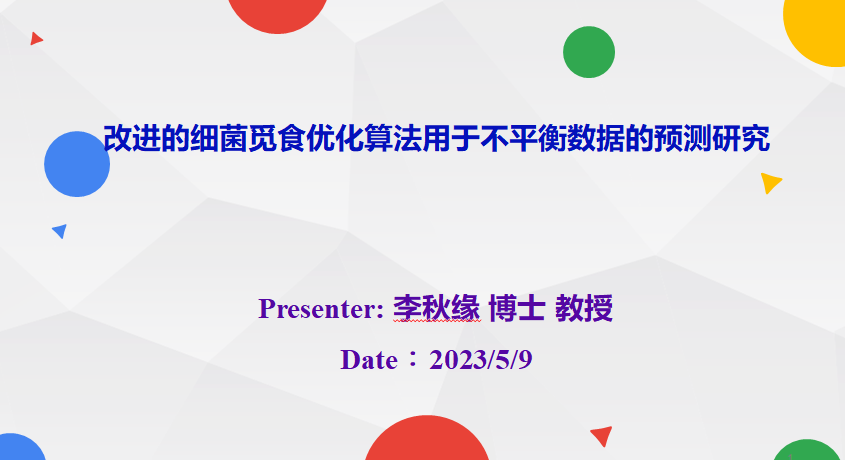 改进的细菌觅食优化算法用于不平衡数据的预测研究

Presenter: 李秋缘 博士 教授

Date：2023/5/9